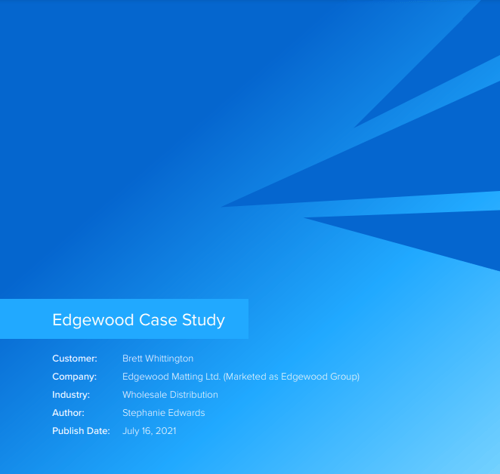 Edgewood Case Study

Customer: Brett Whittington
Company: Edgewood Matting Ltd. (Marketed as Edgewood Group)
Industry: Wholesale Distribution
Author: Stephanie Edwards
Publish Date: July 16, 2021